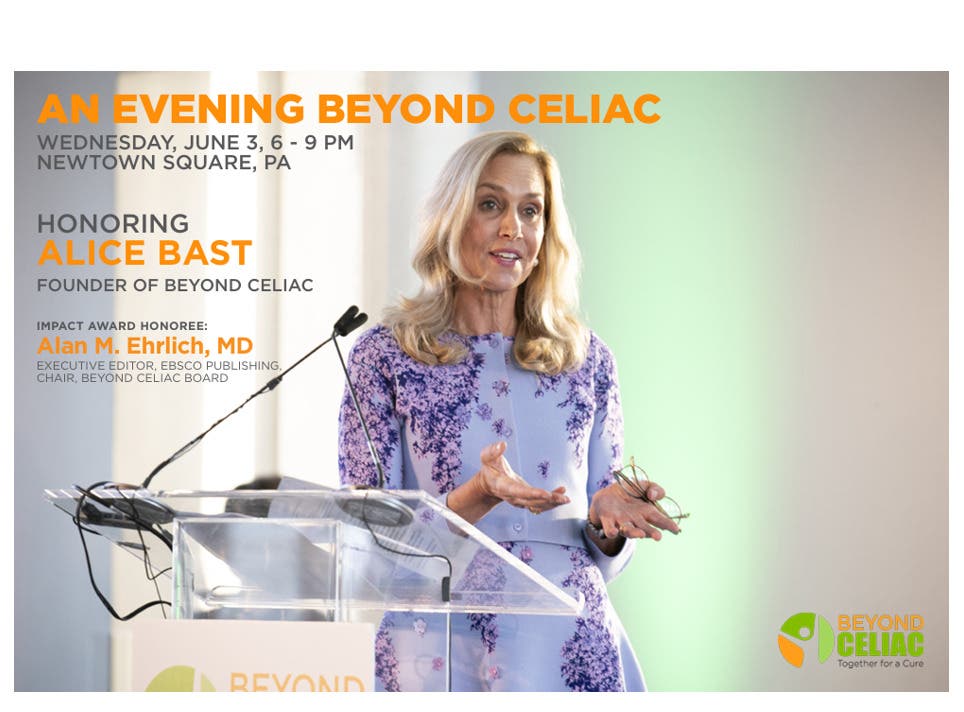 AN EVENING BEYOND CELIAC
WEDNESDAY, JUNE 3, 6 - 9 PM
NEWTOWN SQUARE, PA

HONORING
ALICE BAST
FOUNDER OF BEYOND CELIAC

IMPACT AWARD HONOREE:
Alan M. Ehrlich, MD
EXECUTIVE EDITOR, EBSCO PUBLISHING,
CHAIR, BEYOND CELIAC BOARD

BEYOND

BEYOND
CELIAC
Together for a Cure